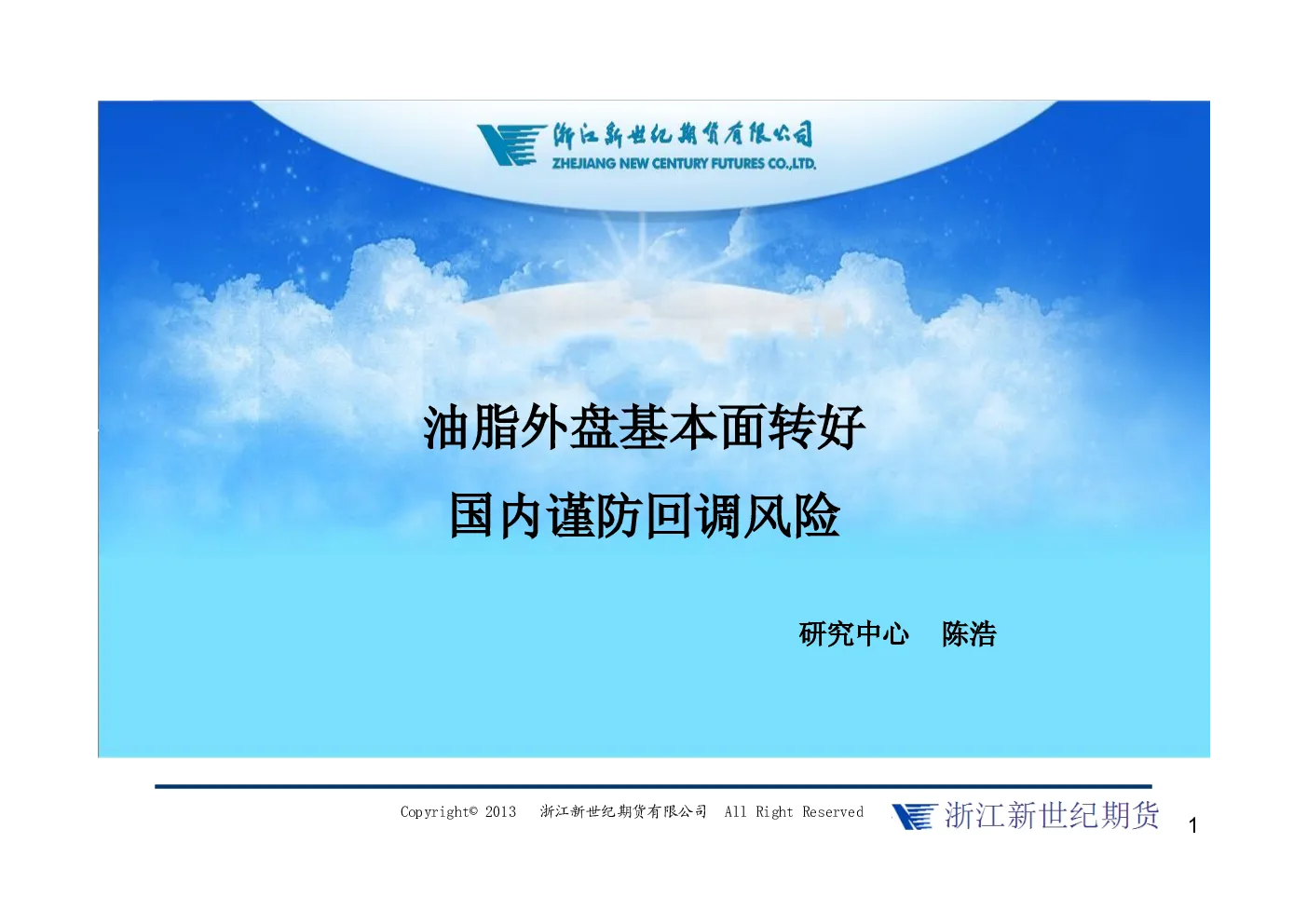 浙江新世纪期货有限公司
ZHEJIANG NEW CENTURY FUTURES CO.,LTD.

油脂外盘基本面转好

国内谨防回调风险

研究中心　陈浩

Copyright© 2013　浙江新世纪期货有限公司　All Right Reserved

浙江新世纪期货

1